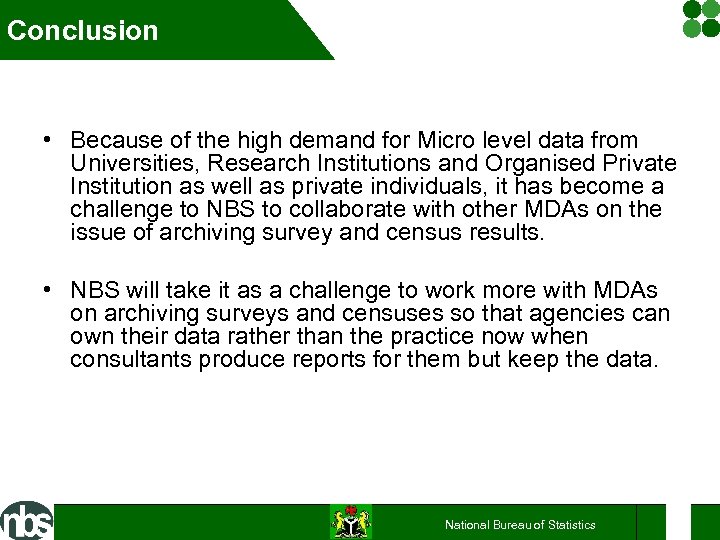 Conclusion

• Because of the high demand for Micro level data from Universities, Research Institutions and Organised Private Institution as well as private individuals, it has become a challenge to NBS to collaborate with other MDAs on the issue of archiving survey and census results.

• NBS will take it as a challenge to work more with MDAs on archiving surveys and censuses so that agencies can own their data rather than the practice now when consultants produce reports for them but keep the data.

nbs

National Bureau of Statistics